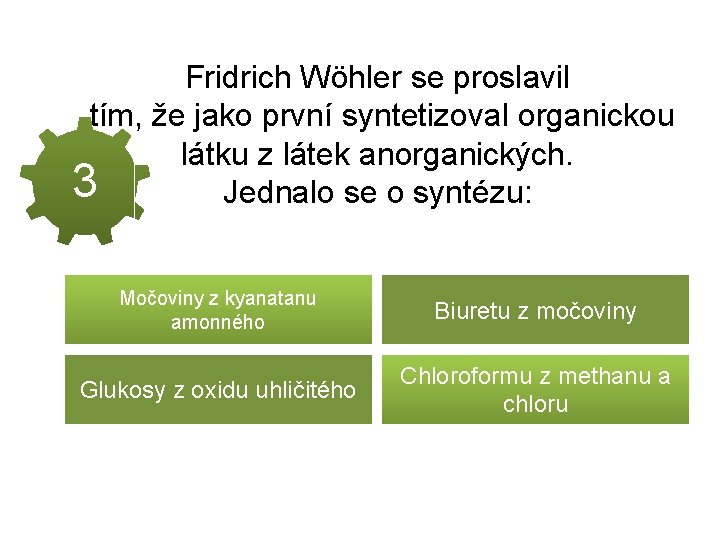 3

Fridrich Wöhler se proslavil tím, že jako první syntetizoval organickou látku z látek anorganických. Jednalo se o syntézu:

Močoviny z kyanatanu amonného

Biuretu z močoviny

Glukosy z oxidu uhličitého

Chloroformu z methanu a chloru